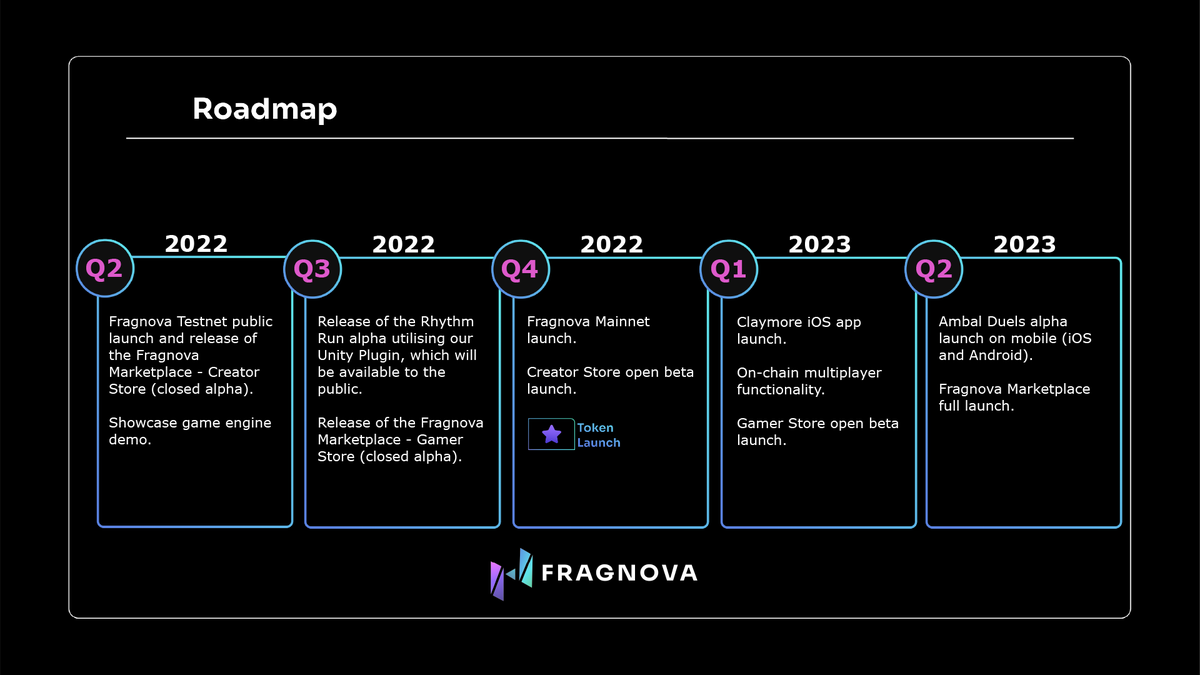 Roadmap

Q2 2022

Fragnova Testnet public launch and release of the Fragnova Marketplace - Creator Store (closed alpha).

Showcase game engine demo.

Q3 2022

Release of the Rhythm Run alpha utilising our Unity Plugin, which will be available to the public.

Release of the Fragnova Marketplace - Gamer Store (closed alpha).

Q4 2022

Fragnova Mainnet launch.

Creator Store open beta launch.

Token Launch

Q1 2023

Claymore iOS app launch.

On-chain multiplayer functionality.

Gamer Store open beta launch.

Q2 2023

Ambal Duels alpha launch on mobile (iOS and Android).

Fragnova Marketplace full launch.

FRAGNOVA